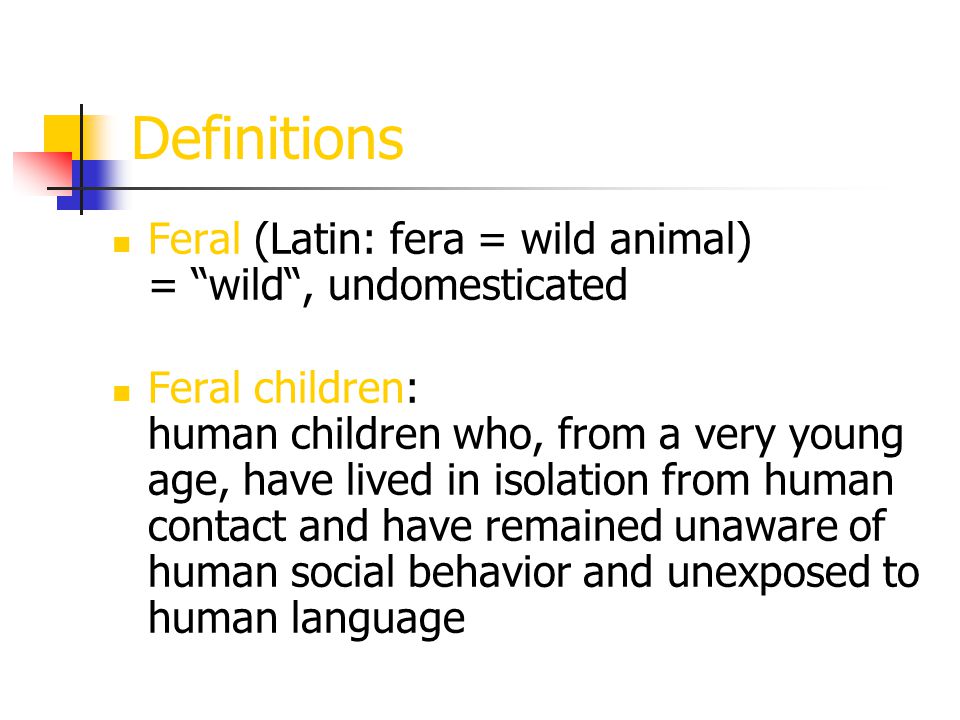 Definitions

Feral (Latin: fera = wild animal) = “wild“, undomesticated

Feral children: human children who, from a very young age, have lived in isolation from human contact and have remained unaware of human social behavior and unexposed to human language